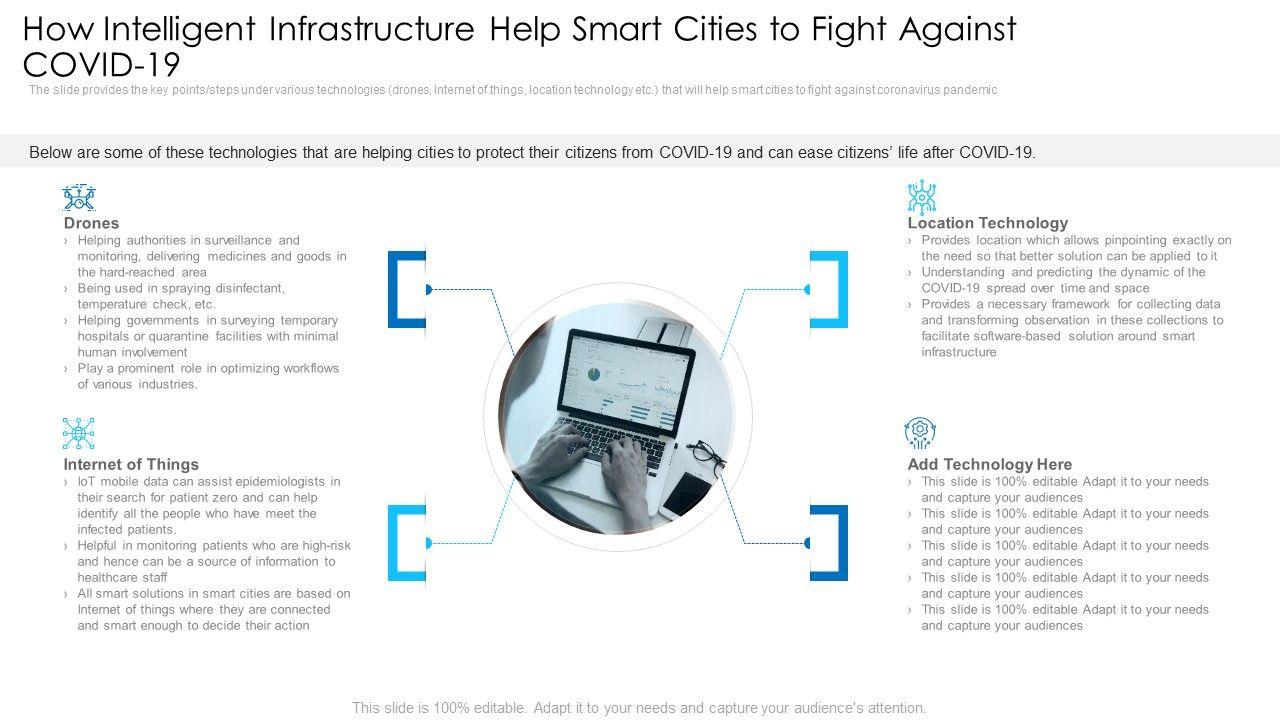 How Intelligent Infrastructure Help Smart Cities to Fight Against COVID-19

The slide provides the key points/steps under various technologies (drones, Internet of things, location technology etc.) that will help smart cities to fight against coronavirus pandemic

Below are some of these technologies that are helping cities to protect their citizens from COVID-19 and can ease citizens' life after COVID-19.

Drones
› Helping authorities in surveillance and monitoring, delivering medicines and goods in the hard-reached area
› Being used in spraying disinfectant, temperature check, etc.
› Helping governments in surveying temporary hospitals or quarantine facilities with minimal human involvement
› Play a prominent role in optimizing workflows of various industries.

Internet of Things
› IoT mobile data can assist epidemiologists in their search for patient zero and can help identify all the people who have meet the infected patients.
› Helpful in monitoring patients who are high-risk and hence can be a source of information to healthcare staff
› All smart solutions in smart cities are based on Internet of things where they are connected and smart enough to decide their action

Location Technology
› Provides location which allows pinpointing exactly on the need so that better solution can be applied to it
› Understanding and predicting the dynamic of the COVID-19 spread over time and space
› Provides a necessary framework for collecting data and transforming observation in these collections to facilitate software-based solution around smart infrastructure

Add Technology Here
› This slide is 100% editable Adapt it to your needs and capture your audiences
› This slide is 100% editable Adapt it to your needs and capture your audiences
› This slide is 100% editable Adapt it to your needs and capture your audiences
› This slide is 100% editable Adapt it to your needs and capture your audiences
› This slide is 100% editable Adapt it to your needs and capture your audiences

This slide is 100% editable. Adapt it to your needs and capture your audience's attention.